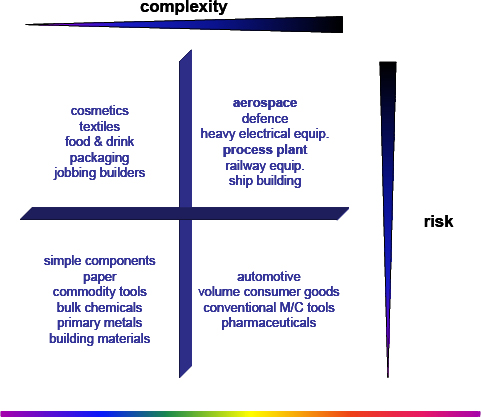 complexity

cosmetics
textiles
food & drink
packaging
jobbing builders

aerospace
defence
heavy electrical equip.
process plant
railway equip.
ship building

risk

simple components
paper
commodity tools
bulk chemicals
primary metals
building materials

automotive
volume consumer goods
conventional M/C tools
pharmaceuticals